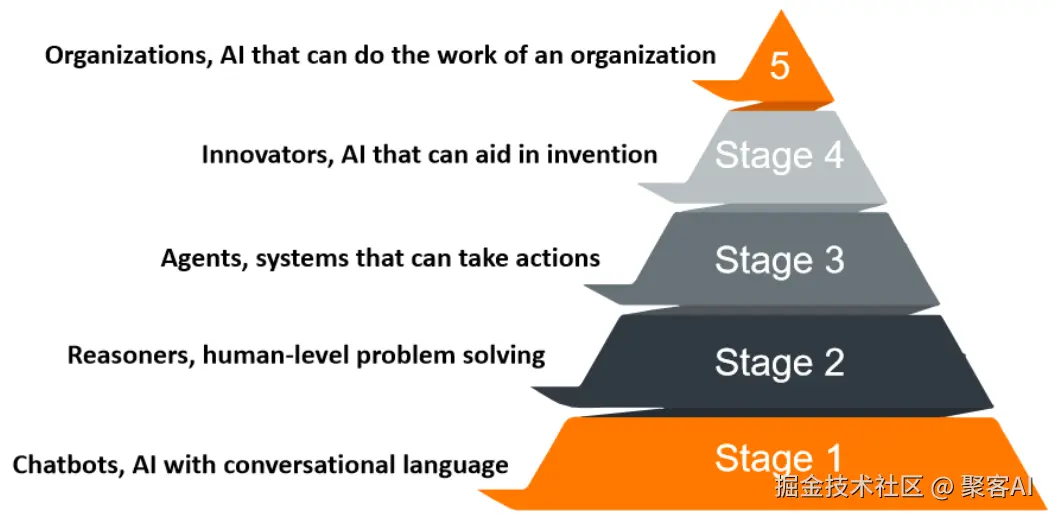 Organizations, AI that can do the work of an organization
5

Innovators, AI that can aid in invention
Stage 4

Agents, systems that can take actions
Stage 3

Reasoners, human-level problem solving
Stage 2

Chatbots, AI with conversational language
Stage 1

掘金技术社区 @ 聚客AI